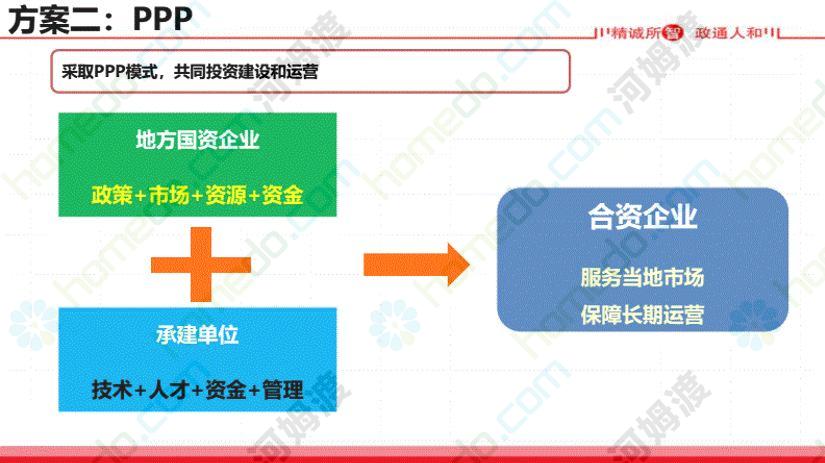 方案二：PPP

精诚所智 政通人和

采取PPP模式，共同投资建设和运营

地方国资企业

政策+市场+资源+资金

承建单位

技术+人才+资金+管理

合资企业

服务当地市场

保障长期运营

homedo.com 河姆渡